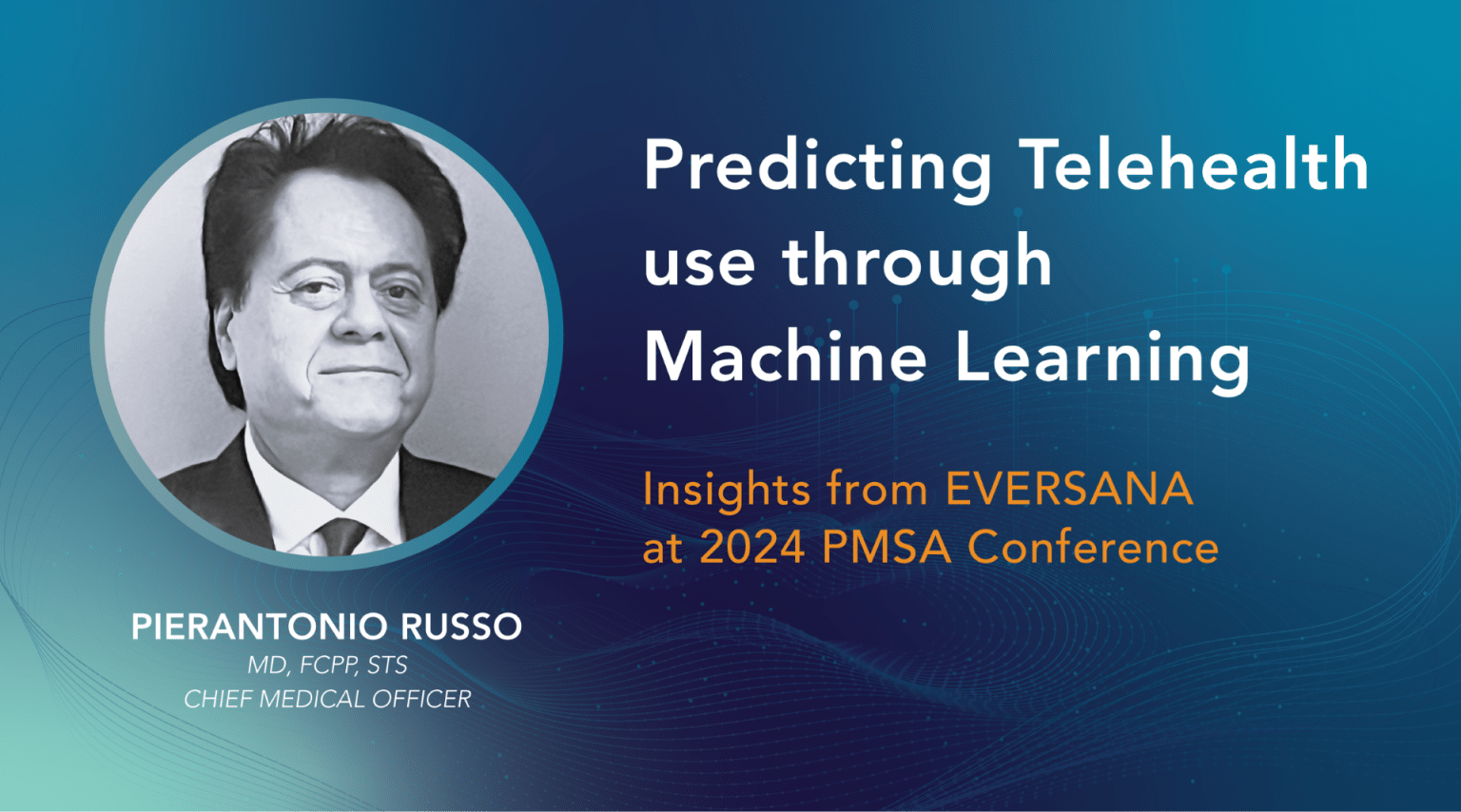 Predicting Telehealth use through Machine Learning

Insights from EVERSANA at 2024 PMSA Conference

PIERANTONIO RUSSO
MD, FCPP, STS
CHIEF MEDICAL OFFICER